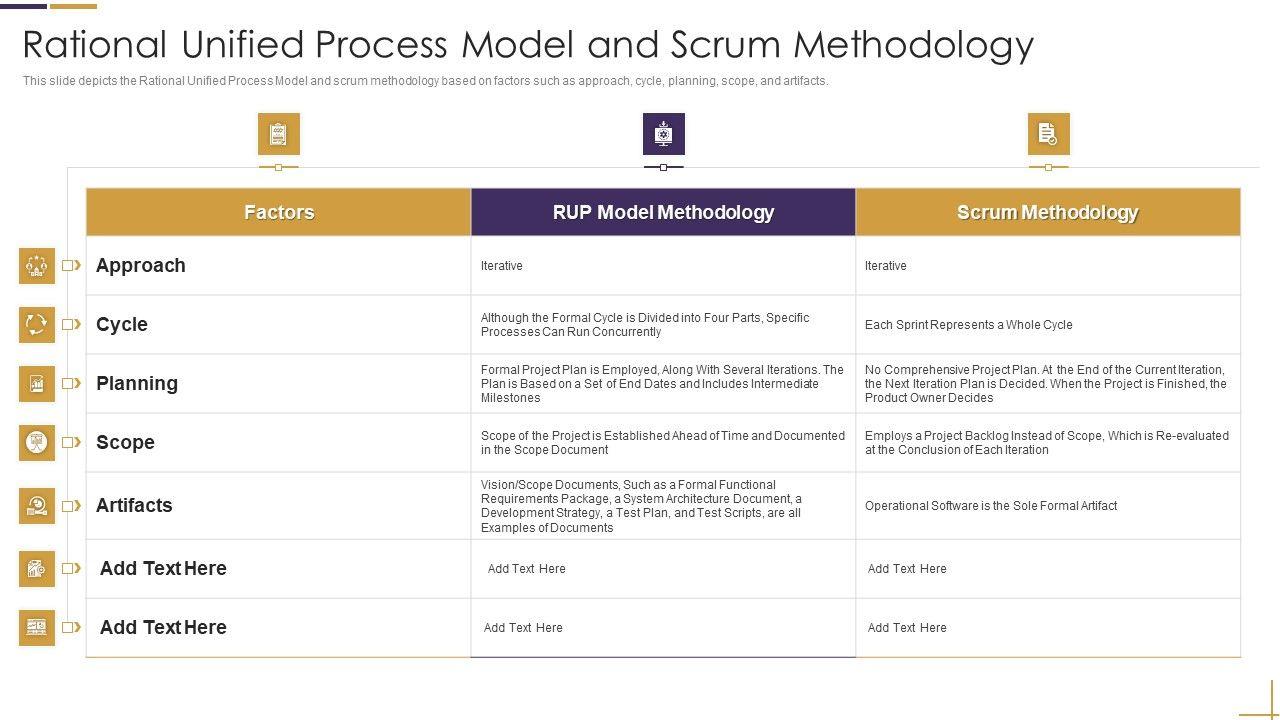 Rational Unified Process Model and Scrum Methodology

This slide depicts the Rational Unified Process Model and scrum methodology based on factors such as approach, cycle, planning, scope, and artifacts.

| Factors | RUP Model Methodology | Scrum Methodology |
|---|---|---|
| Approach | Iterative | Iterative |
| Cycle | Although the Formal Cycle is Divided into Four Parts, Specific Processes Can Run Concurrently | Each Sprint Represents a Whole Cycle |
| Planning | Formal Project Plan is Employed, Along With Several Iterations. The Plan is Based on a Set of End Dates and Includes Intermediate Milestones | No Comprehensive Project Plan. At the End of the Current Iteration, the Next Iteration Plan is Decided. When the Project is Finished, the Product Owner Decides |
| Scope | Scope of the Project is Established Ahead of Time and Documented in the Scope Document | Employs a Project Backlog Instead of Scope, Which is Re-evaluated at the Conclusion of Each Iteration |
| Artifacts | Vision/Scope Documents, Such as a Formal Functional Requirements Package, a System Architecture Document, a Development Strategy, a Test Plan, and Test Scripts, are all Examples of Documents | Operational Software is the Sole Formal Artifact |
| Add Text Here | Add Text Here | Add Text Here |
| Add Text Here | Add Text Here | Add Text Here |